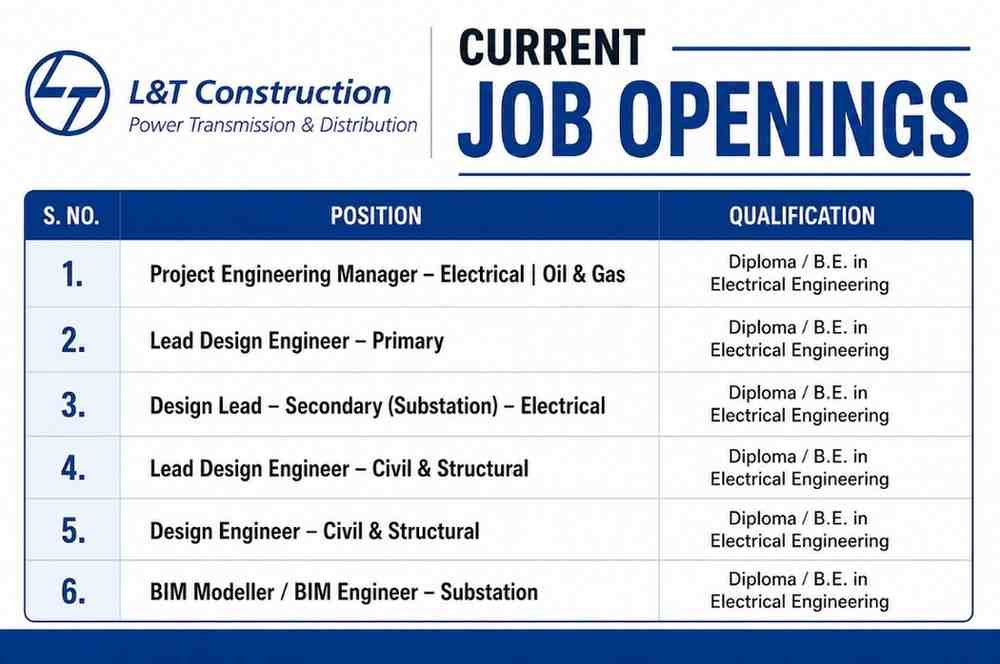 L&T Construction
Power Transmission & Distribution

CURRENT
JOB OPENINGS

| S. NO. | POSITION | QUALIFICATION |
|---|---|---|
| 1. | Project Engineering Manager – Electrical \| Oil & Gas | Diploma / B.E. in Electrical Engineering |
| 2. | Lead Design Engineer – Primary | Diploma / B.E. in Electrical Engineering |
| 3. | Design Lead – Secondary (Substation) – Electrical | Diploma / B.E. in Electrical Engineering |
| 4. | Lead Design Engineer – Civil & Structural | Diploma / B.E. in Electrical Engineering |
| 5. | Design Engineer – Civil & Structural | Diploma / B.E. in Electrical Engineering |
| 6. | BIM Modeller / BIM Engineer – Substation | Diploma / B.E. in Electrical Engineering |